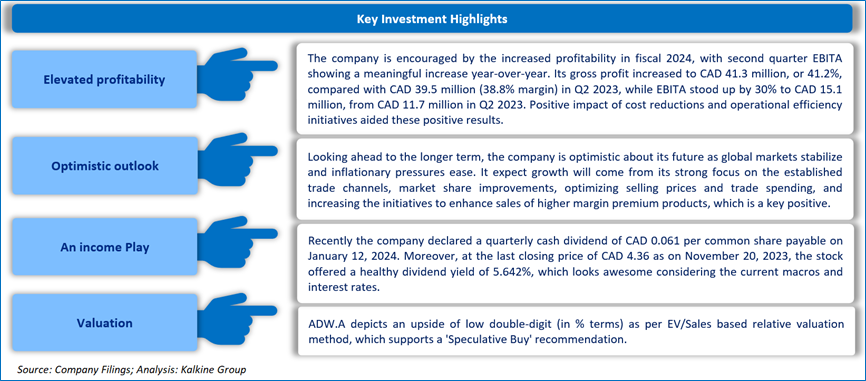 Key Investment Highlights

Elevated profitability

The company is encouraged by the increased profitability in fiscal 2024, with second quarter EBITA showing a meaningful increase year-over-year. Its gross profit increased to CAD 41.3 million, or 41.2%, compared with CAD 39.5 million (38.8% margin) in Q2 2023, while EBITA stood up by 30% to CAD 15.1 million, from CAD 11.7 million in Q2 2023. Positive impact of cost reductions and operational efficiency initiatives aided these positive results.

Optimistic outlook

Looking ahead to the longer term, the company is optimistic about its future as global markets stabilize and inflationary pressures ease. It expect growth will come from its strong focus on the established trade channels, market share improvements, optimizing selling prices and trade spending, and increasing the initiatives to enhance sales of higher margin premium products, which is a key positive.

An income Play

Recently the company declared a quarterly cash dividend of CAD 0.061 per common share payable on January 12, 2024. Moreover, at the last closing price of CAD 4.36 as on November 20, 2023, the stock offered a healthy dividend yield of 5.642%, which looks awesome considering the current macros and interest rates.

Valuation

ADW.A depicts an upside of low double-digit (in % terms) as per EV/Sales based relative valuation method, which supports a 'Speculative Buy' recommendation.

Source: Company Filings; Analysis: Kalkine Group